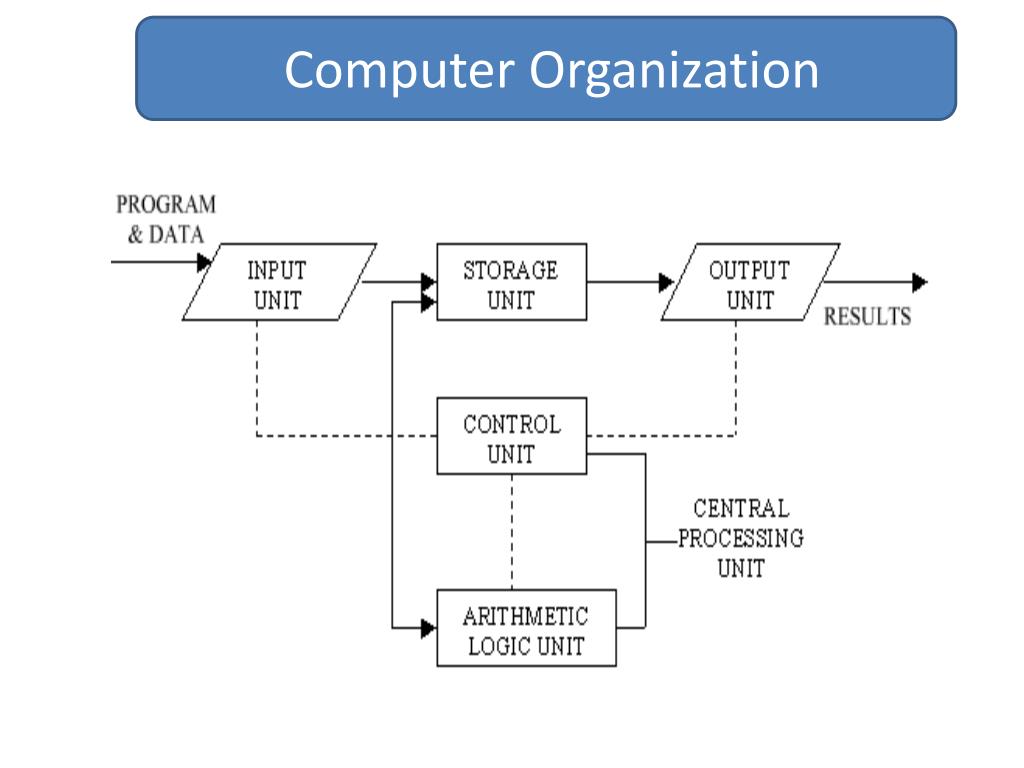 Computer Organization

PROGRAM & DATA

INPUT UNIT

STORAGE UNIT

OUTPUT UNIT

RESULTS

CONTROL UNIT

CENTRAL PROCESSING UNIT

ARITHMETIC LOGIC UNIT